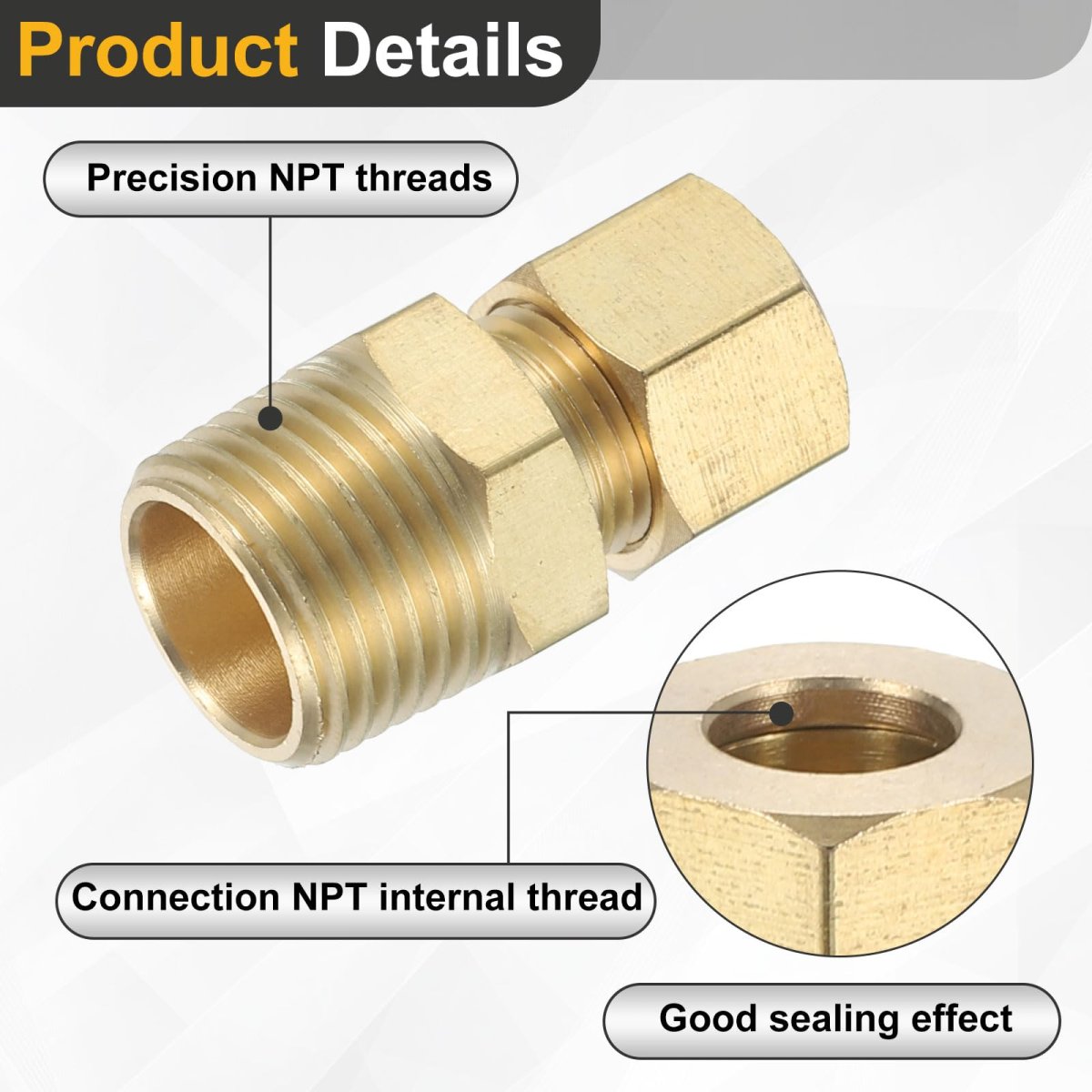 Product Details

Precision NPT threads

Connection NPT internal thread

Good sealing effect